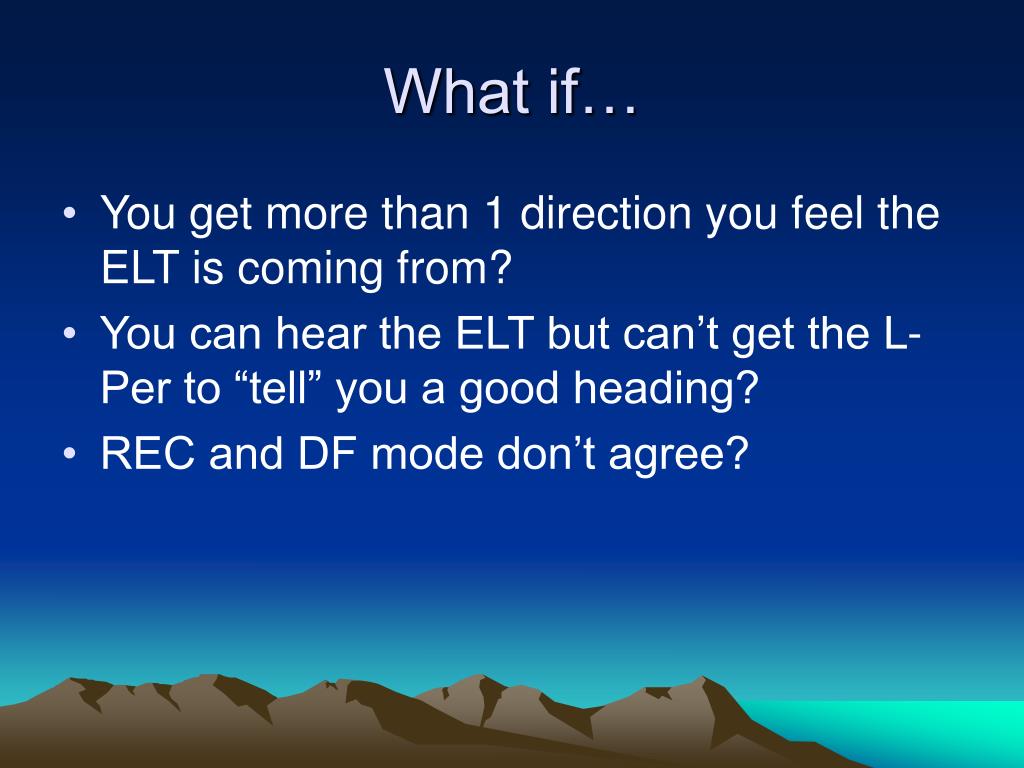 What if…

• You get more than 1 direction you feel the ELT is coming from?
• You can hear the ELT but can’t get the L-Per to “tell” you a good heading?
• REC and DF mode don’t agree?